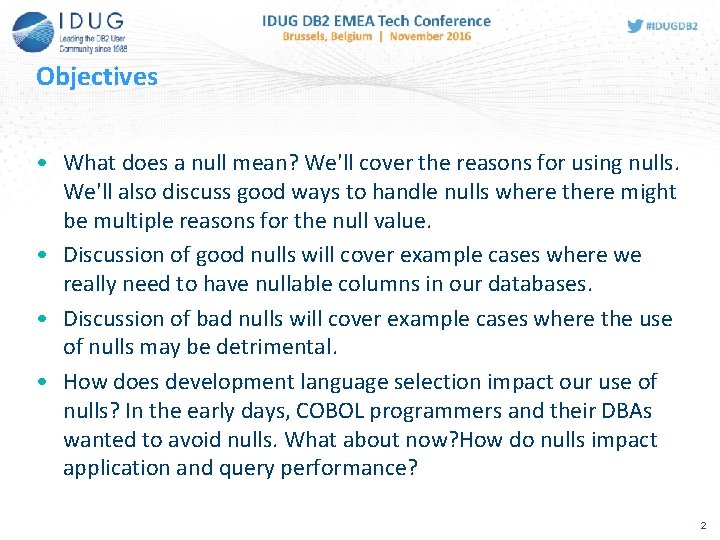 IDUG
Leading the DB2 User Community since 1988

IDUG DB2 EMEA Tech Conference
Brussels, Belgium | November 2016

#IDUGDB2

Objectives

• What does a null mean? We'll cover the reasons for using nulls. We'll also discuss good ways to handle nulls where there might be multiple reasons for the null value.
• Discussion of good nulls will cover example cases where we really need to have nullable columns in our databases.
• Discussion of bad nulls will cover example cases where the use of nulls may be detrimental.
• How does development language selection impact our use of nulls? In the early days, COBOL programmers and their DBAs wanted to avoid nulls. What about now?How do nulls impact application and query performance?

2